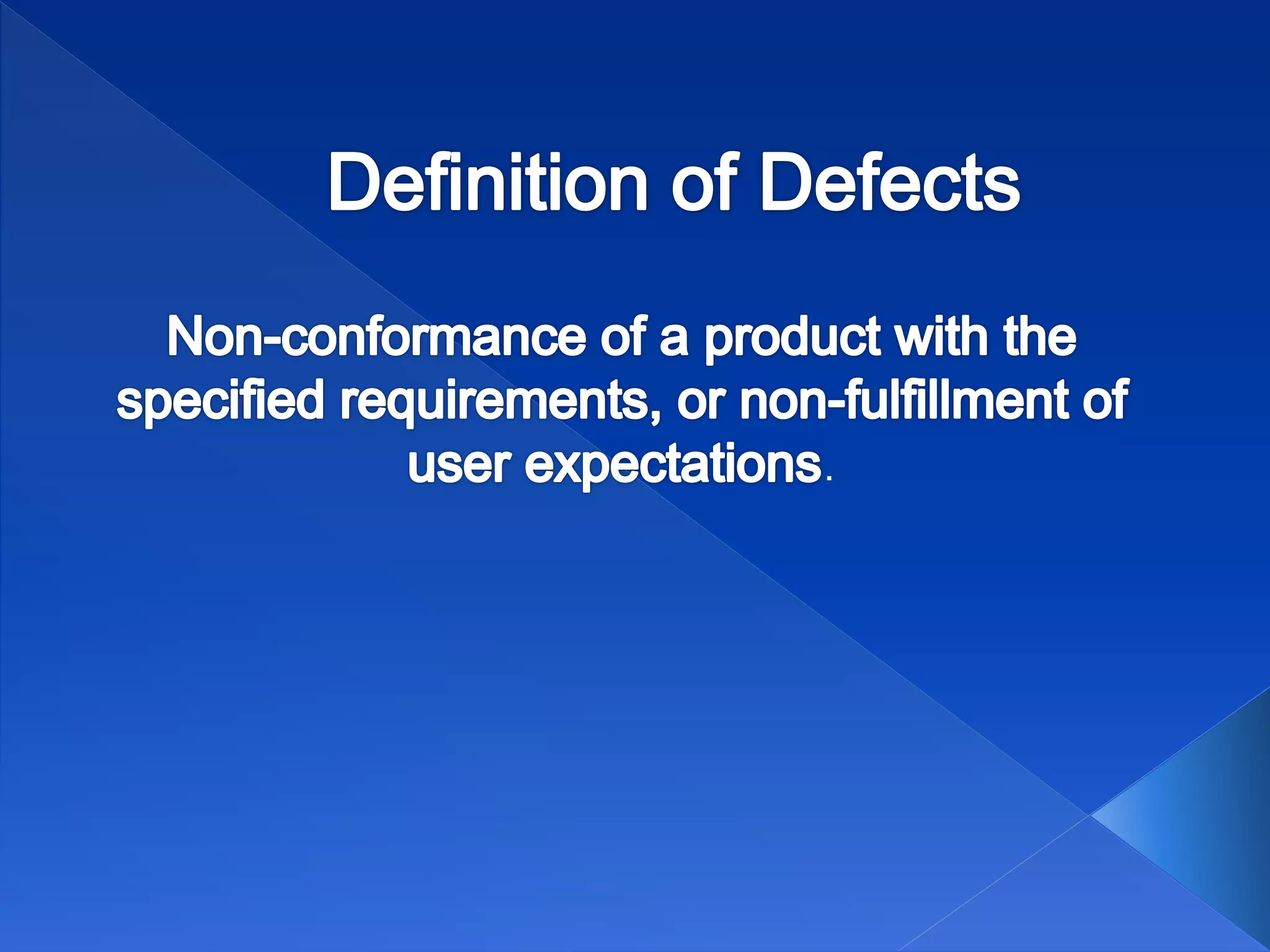 Definition of Defects

Non-conformance of a product with the specified requirements, or non-fulfillment of user expectations.